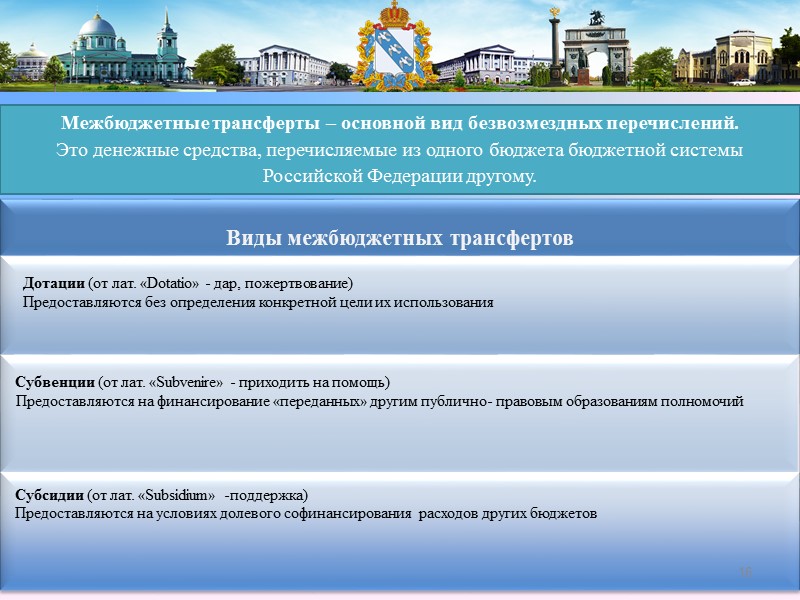 Межбюджетные трансферты – основной вид безвозмездных перечислений.
Это денежные средства, перечисляемые из одного бюджета бюджетной системы Российской Федерации другому.

Виды межбюджетных трансфертов

Дотации (от лат. «Dotatio» - дар, пожертвование)
Предоставляются без определения конкретной цели их использования

Субвенции (от лат. «Subvenire» - приходить на помощь)
Предоставляются на финансирование «переданных» другим публично- правовым образованиям полномочий

Субсидии (от лат. «Subsidium» -поддержка)
Предоставляются на условиях долевого софинансирования расходов других бюджетов

16